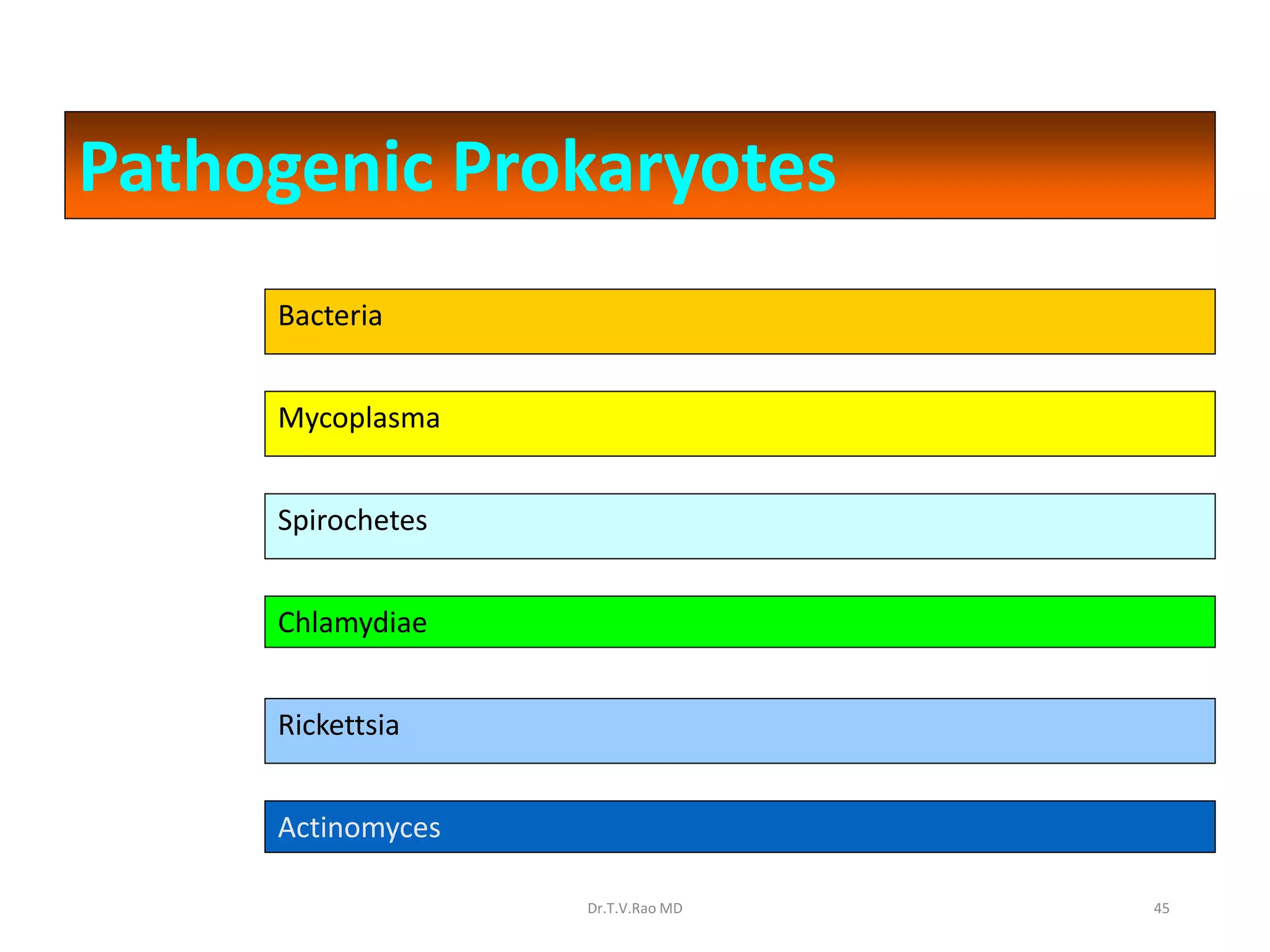 Pathogenic Prokaryotes

Bacteria

Mycoplasma

Spirochetes

Chlamydiae

Rickettsia

Actinomyces

Dr.T.V.Rao MD

45